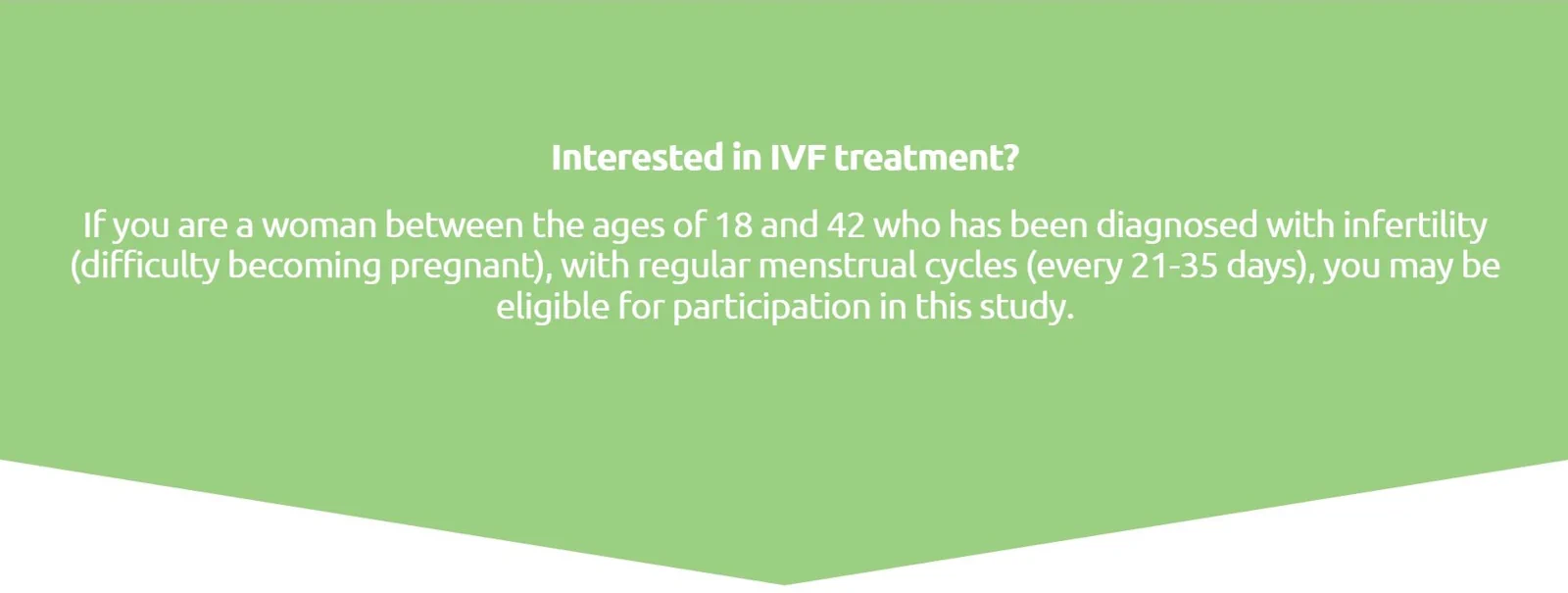 Interested in IVF treatment?

If you are a woman between the ages of 18 and 42 who has been diagnosed with infertility (difficulty becoming pregnant), with regular menstrual cycles (every 21-35 days), you may be eligible for participation in this study.